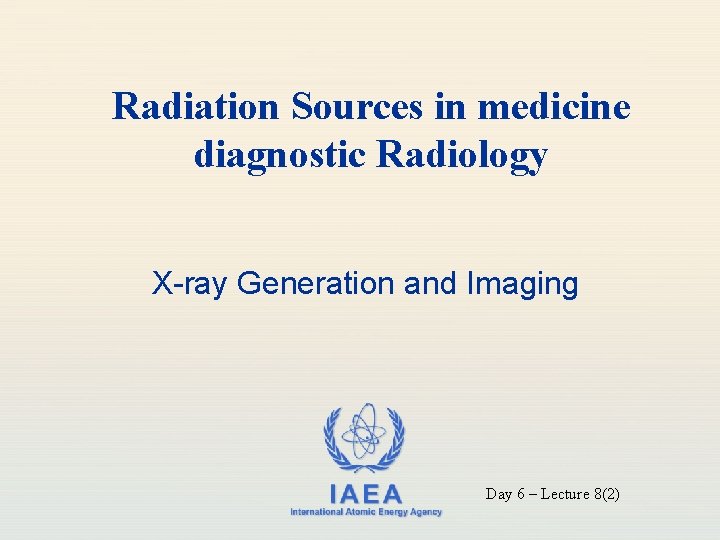 Radiation Sources in medicine diagnostic Radiology

X-ray Generation and Imaging

IAEA
International Atomic Energy Agency

Day 6 – Lecture 8(2)